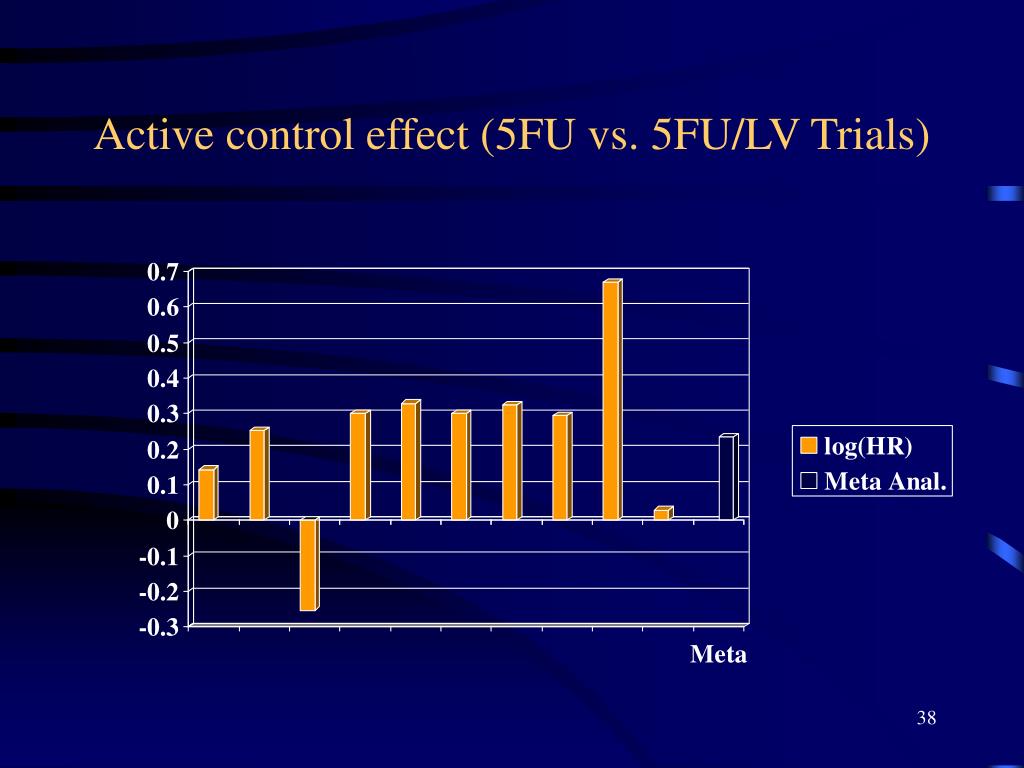 Active control effect (5FU vs. 5FU/LV Trials)

0.7
0.6
0.5
0.4
0.3
0.2
0.1
0
-0.1
-0.2
-0.3

Meta

log(HR)
Meta Anal.

38